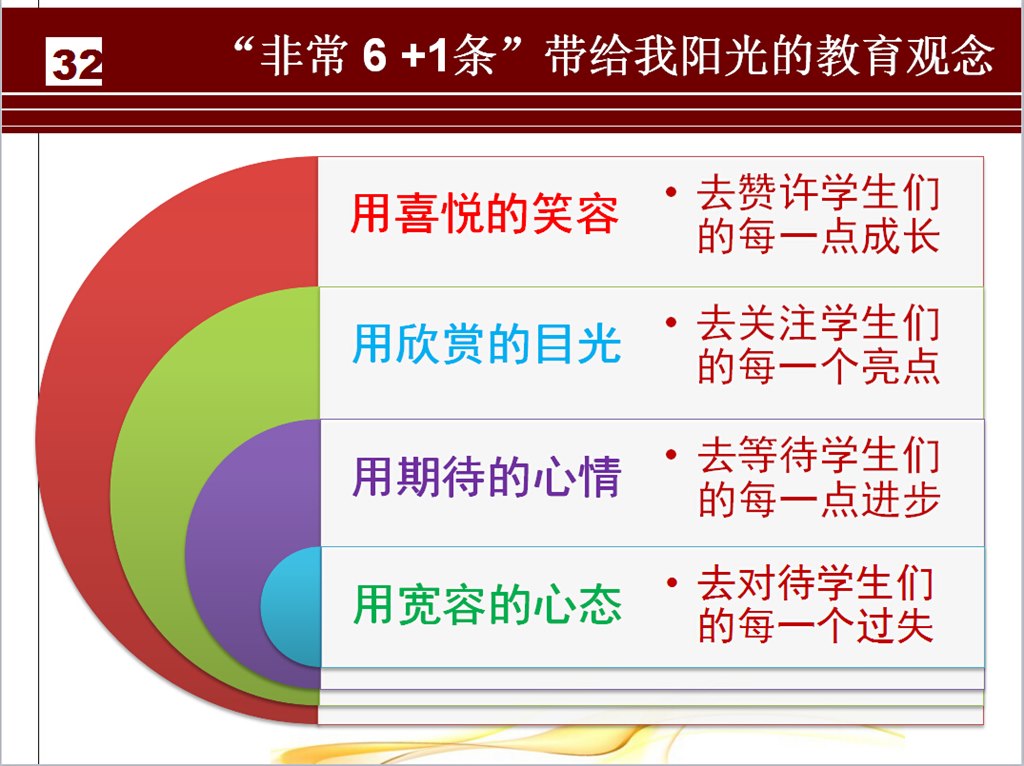 32

“非常 6 +1条”带给我阳光的教育观念

用喜悦的笑容

• 去赞许学生们的每一点成长

用欣赏的目光

• 去关注学生们的每一个亮点

用期待的心情

• 去等待学生们的每一点进步

用宽容的心态

• 去对待学生们的每一个过失